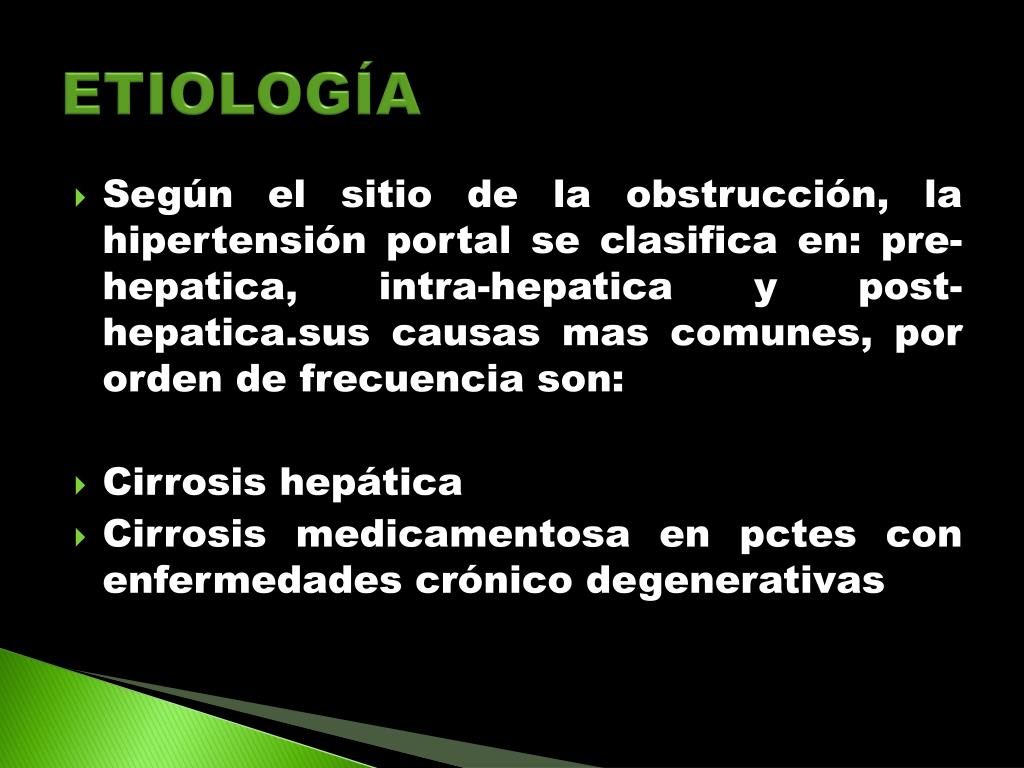 ETIOLOGÍA

Según el sitio de la obstrucción, la hipertensión portal se clasifica en: pre-hepatica, intra-hepatica y post-hepatica.sus causas mas comunes, por orden de frecuencia son:

Cirrosis hepática
Cirrosis medicamentosa en pctes con enfermedades crónico degenerativas